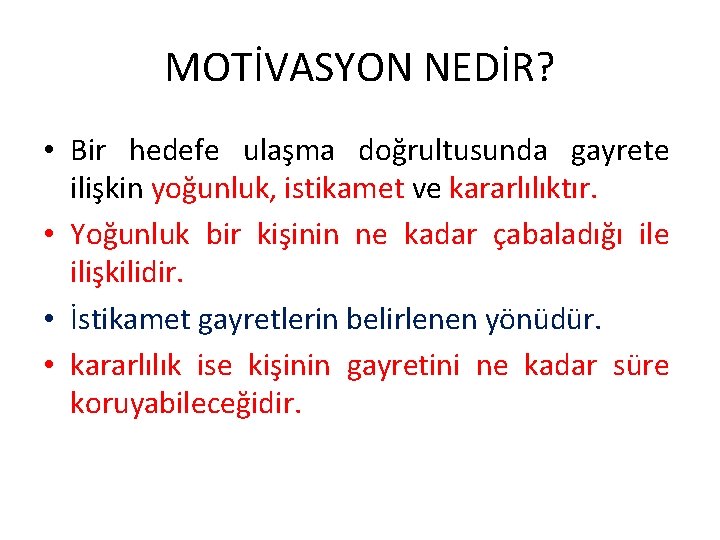 MOTİVASYON NEDİR?

• Bir hedefe ulaşma doğrultusunda gayrete ilişkin yoğunluk, istikamet ve kararlılıktır.

• Yoğunluk bir kişinin ne kadar çabaladığı ile ilişkilidir.

• İstikamet gayretlerin belirlenen yönüdür.

• kararlılık ise kişinin gayretini ne kadar süre koruyabileceğidir.